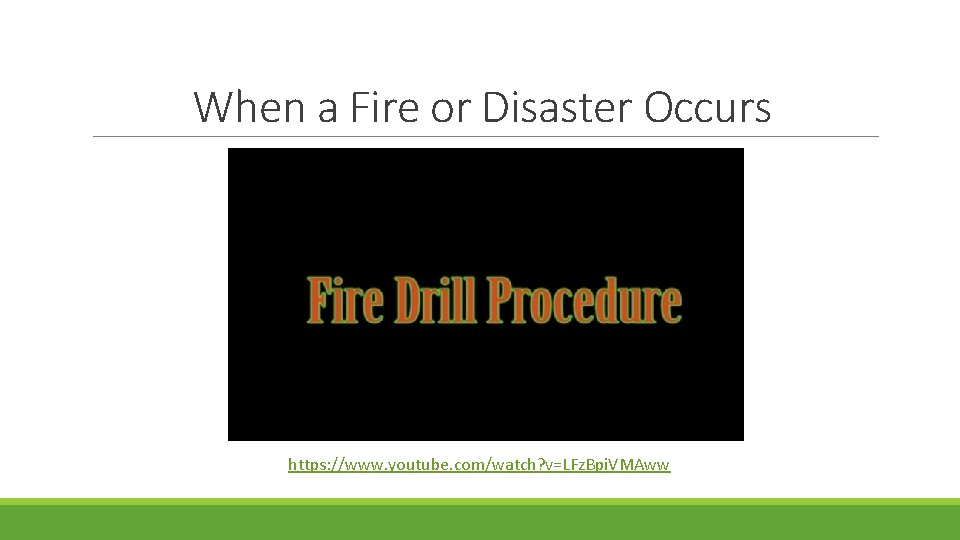 When a Fire or Disaster Occurs

Fire Drill Procedure

https://www.youtube.com/watch?v=LFzBpiVMAww